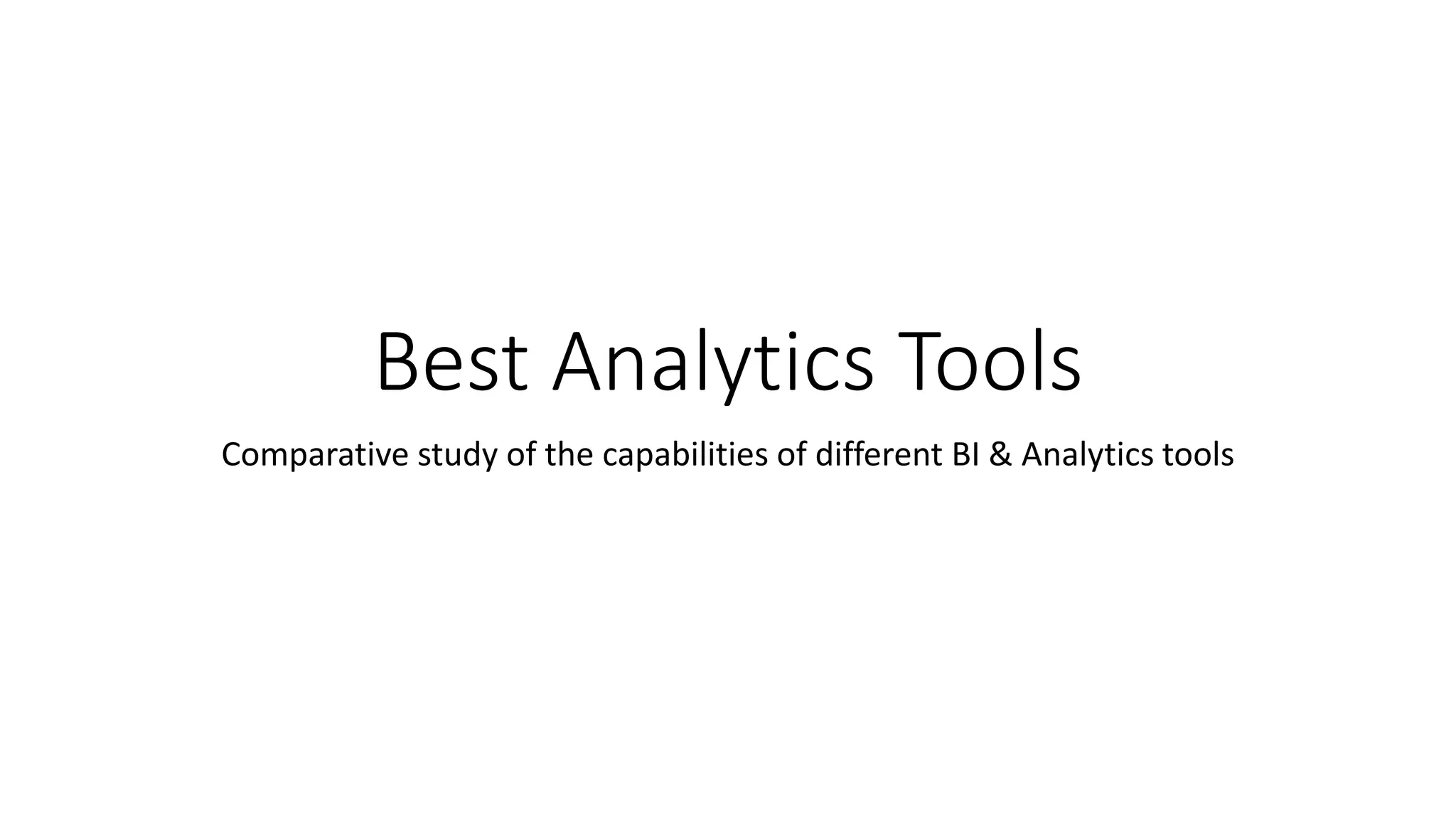 Best Analytics Tools

Comparative study of the capabilities of different BI & Analytics tools